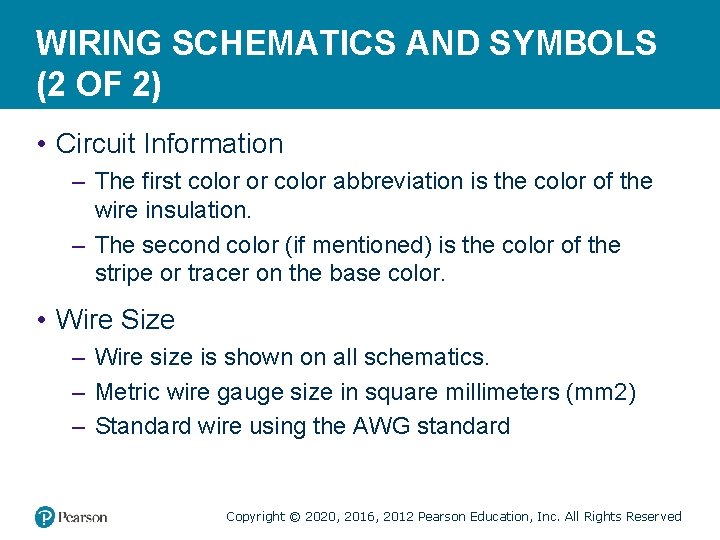 WIRING SCHEMATICS AND SYMBOLS (2 OF 2)

• Circuit Information

– The first color or color abbreviation is the color of the wire insulation.

– The second color (if mentioned) is the color of the stripe or tracer on the base color.

• Wire Size

– Wire size is shown on all schematics.

– Metric wire gauge size in square millimeters (mm2)

– Standard wire using the AWG standard

Pearson

Copyright © 2020, 2016, 2012 Pearson Education, Inc. All Rights Reserved